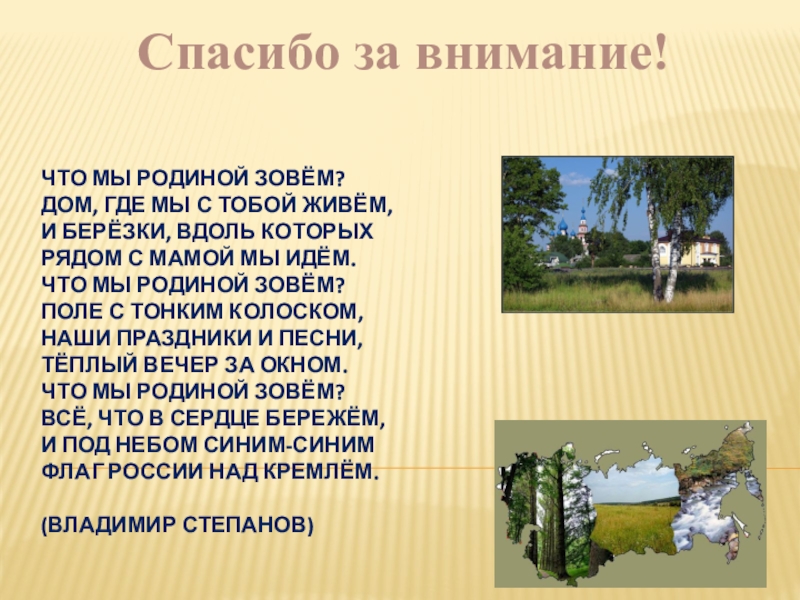 Спасибо за внимание!

ЧТО МЫ РОДИНОЙ ЗОВЁМ?
ДОМ, ГДЕ МЫ С ТОБОЙ ЖИВЁМ,
И БЕРЁЗКИ, ВДОЛЬ КОТОРЫХ
РЯДОМ С МАМОЙ МЫ ИДЁМ.
ЧТО МЫ РОДИНОЙ ЗОВЁМ?
ПОЛЕ С ТОНКИМ КОЛОСКОМ,
НАШИ ПРАЗДНИКИ И ПЕСНИ,
ТЁПЛЫЙ ВЕЧЕР ЗА ОКНОМ.
ЧТО МЫ РОДИНОЙ ЗОВЁМ?
ВСЁ, ЧТО В СЕРДЦЕ БЕРЕЖЁМ,
И ПОД НЕБОМ СИНИМ-СИНИМ
ФЛАГ РОССИИ НАД КРЕМЛЁМ.

(ВЛАДИМИР СТЕПАНОВ)